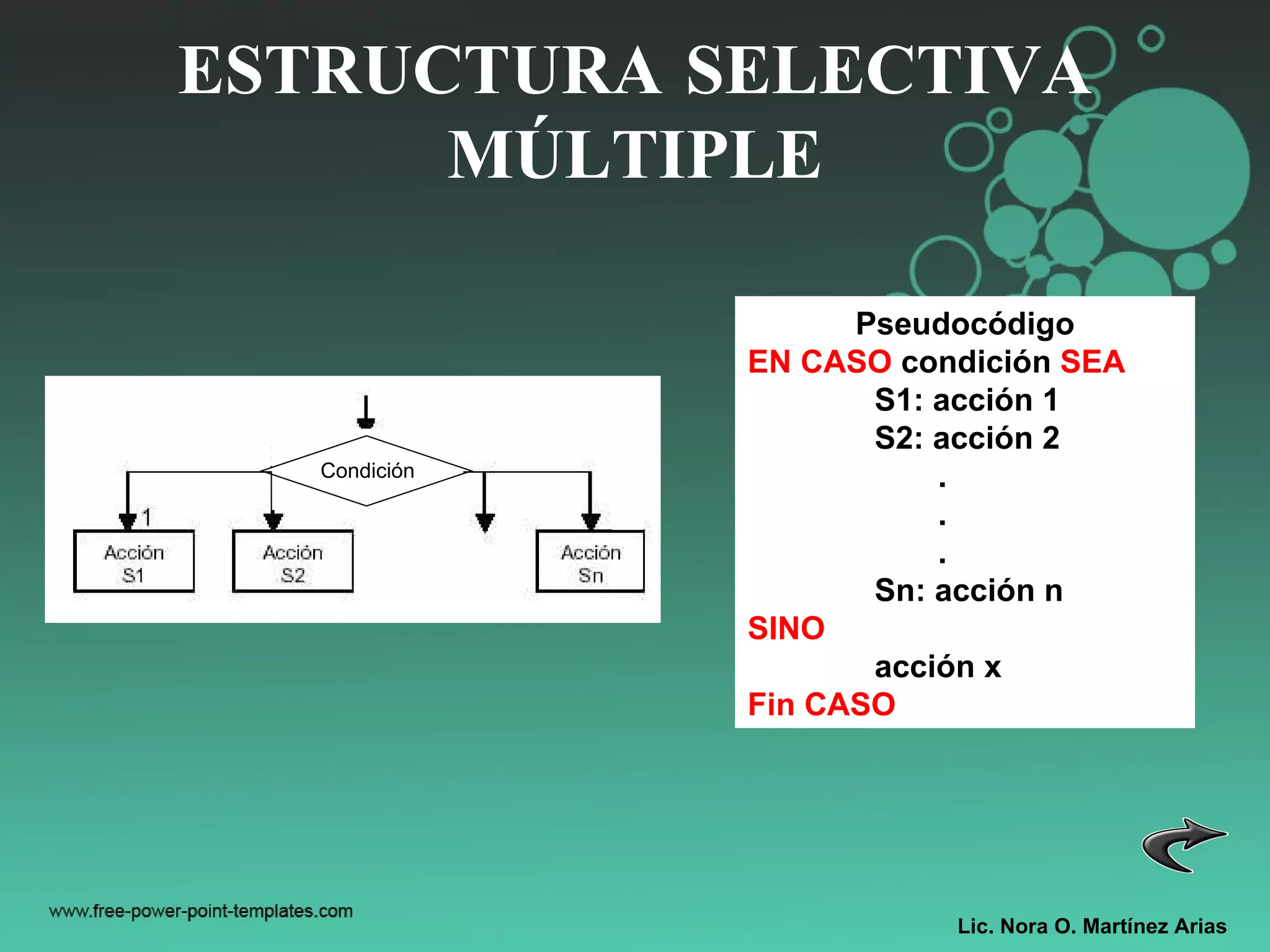 ESTRUCTURA SELECTIVA MÚLTIPLE

Condición

1

Acción S1

Acción S2

Acción Sn

Pseudocódigo
EN CASO condición SEA
S1: acción 1
S2: acción 2
.
.
.
Sn: acción n
SINO
acción x
Fin CASO

www.free-power-point-templates.com

Lic. Nora O. Martínez Arias